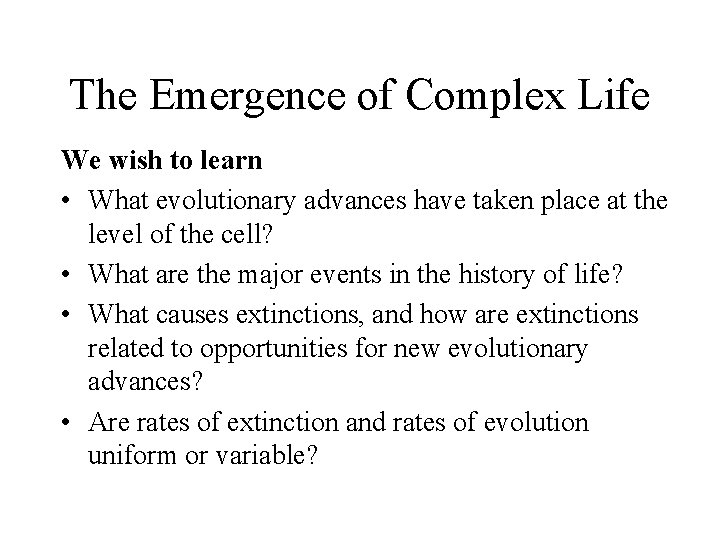 The Emergence of Complex Life

We wish to learn

• What evolutionary advances have taken place at the level of the cell?
• What are the major events in the history of life?
• What causes extinctions, and how are extinctions related to opportunities for new evolutionary advances?
• Are rates of extinction and rates of evolution uniform or variable?